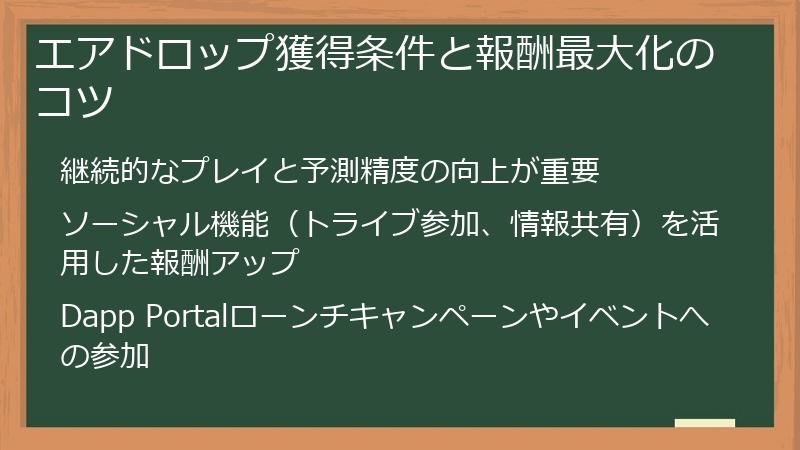 エアドロップ獲得条件と報酬最大化のコツ

継続的なプレイと予測精度の向上が重要

ソーシャル機能（トライブ参加、情報共有）を活用した報酬アップ

Dapp Portalローンチキャンペーンやイベントへの参加